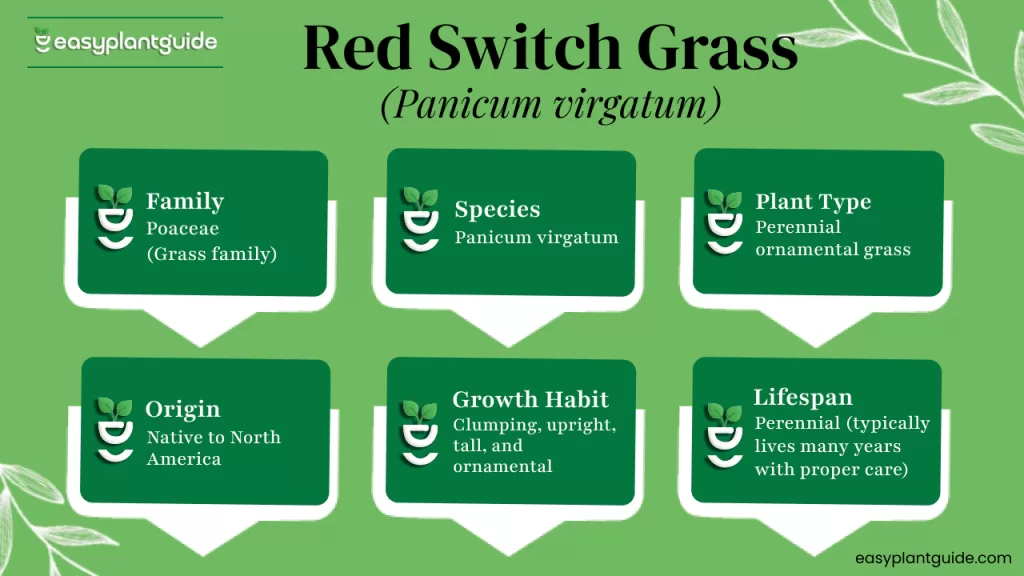 easyplantguide

Red Switch Grass
(Panicum virgatum)

Family
Poaceae (Grass family)

Species
Panicum virgatum

Plant Type
Perennial ornamental grass

Origin
Native to North America

Growth Habit
Clumping, upright, tall, and ornamental

Lifespan
Perennial (typically lives many years with proper care)

easyplantguide.com